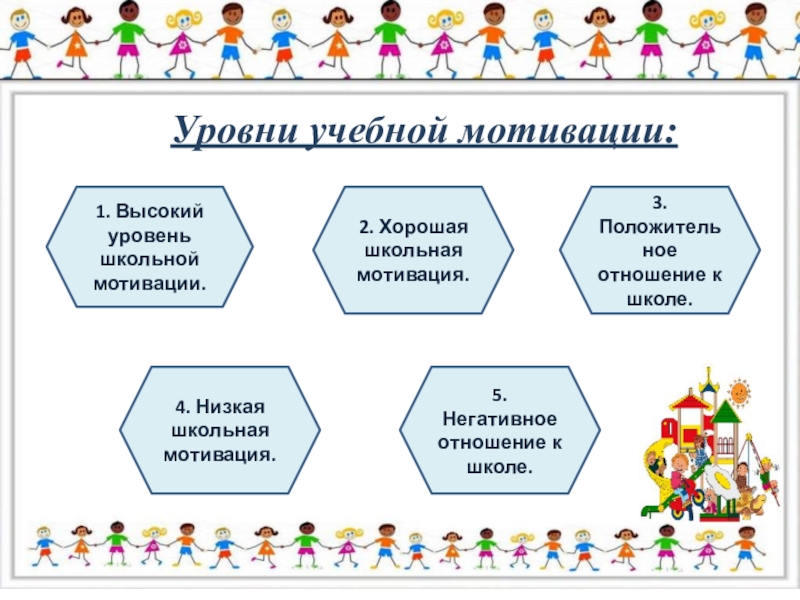 Уровни учебной мотивации:

1. Высокий уровень школьной мотивации.

2. Хорошая школьная мотивация.

3. Положительное отношение к школе.

4. Низкая школьная мотивация.

5. Негативное отношение к школе.